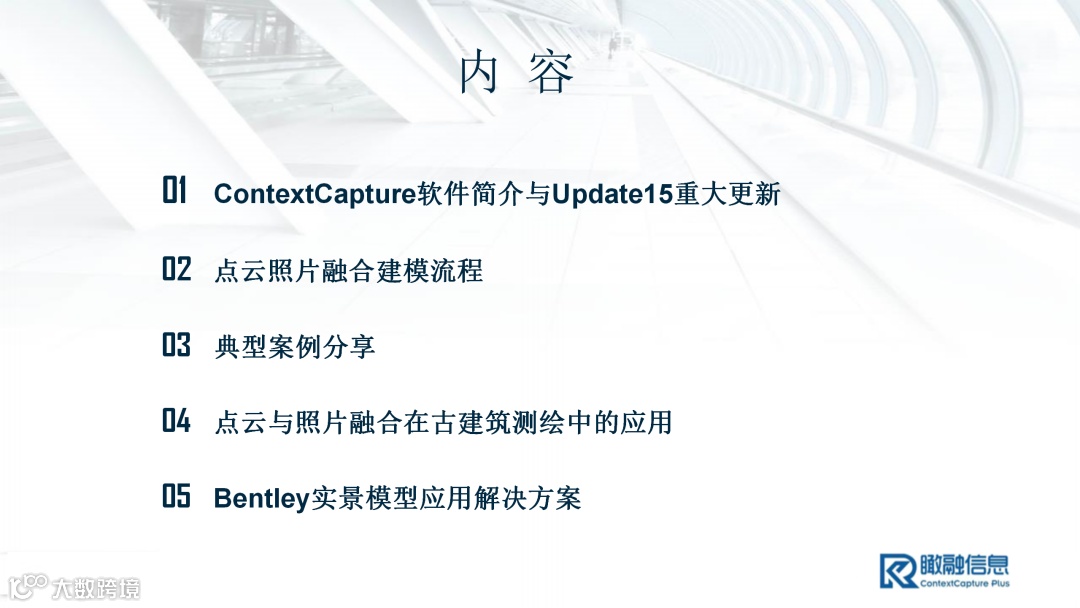 内 容

01 ContextCapture软件简介与Update15重大更新

02 点云照片融合建模流程

03 典型案例分享

04 点云与照片融合在古建筑测绘中的应用

05 Bentley实景模型应用解决方案

大数跨境

瞰融信息
ContextCapture Plus